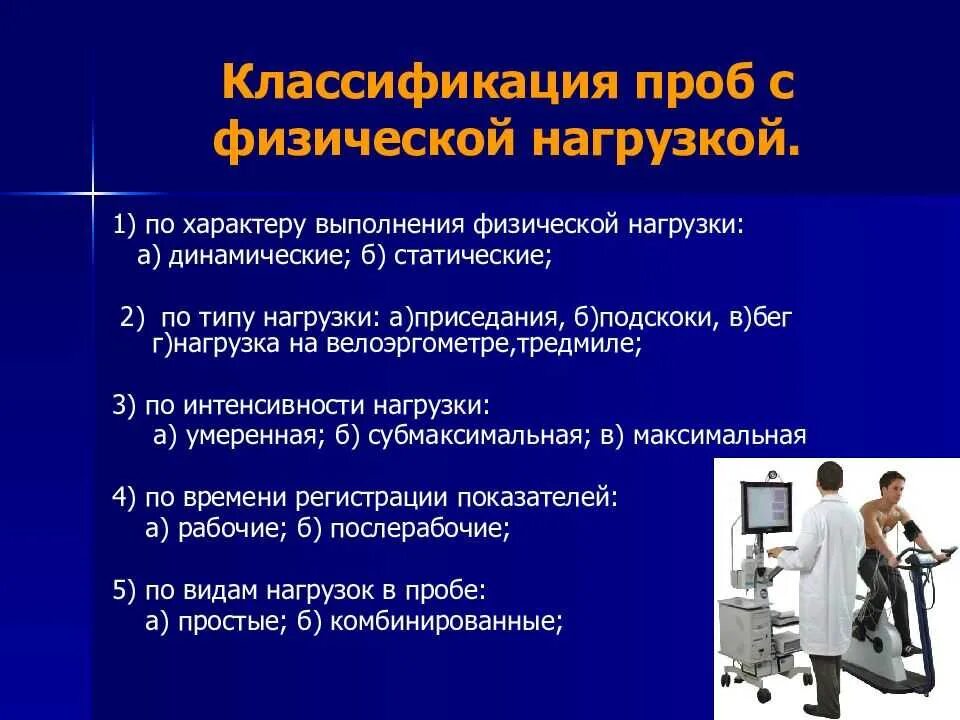 Классификация проб с физической нагрузкой.

1) по характеру выполнения физической нагрузки:
а) динамические; б) статические;

2) по типу нагрузки: а)приседания, б)подскоки, в)бег г)нагрузка на велоэргометре,тредмиле;

3) по интенсивности нагрузки:
а) умеренная; б) субмаксимальная; в) максимальная

4) по времени регистрации показателей:
а) рабочие; б) послерабочие;

5) по видам нагрузок в пробе:
а) простые; б) комбинированные;